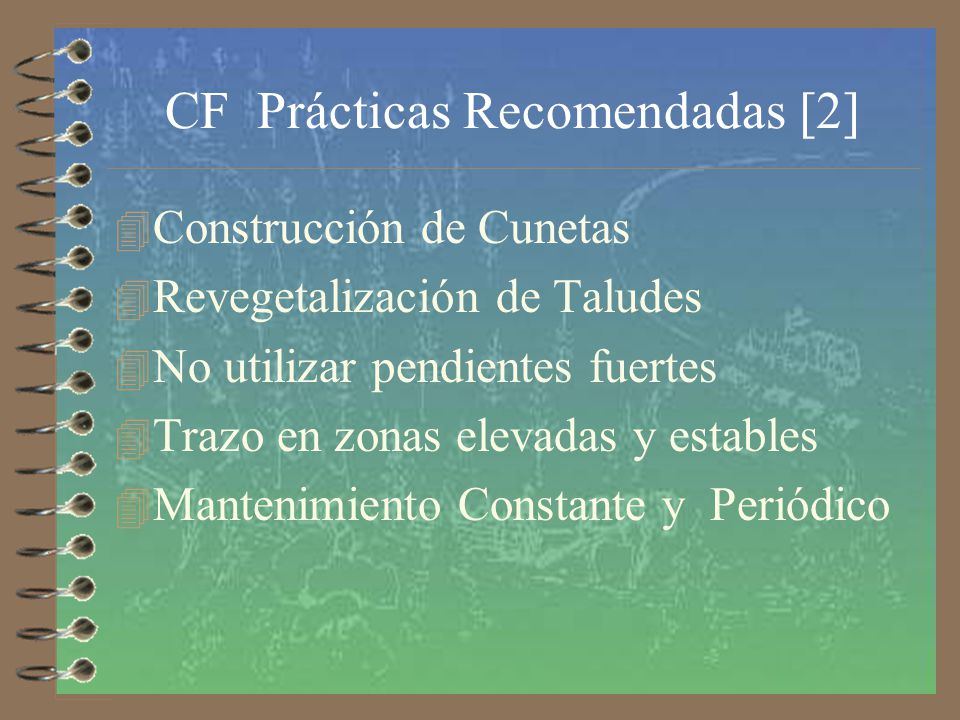 CF Prácticas Recomendadas [2]

Construcción de Cunetas
Revegetalización de Taludes
No utilizar pendientes fuertes
Trazo en zonas elevadas y estables
Mantenimiento Constante y Periódico